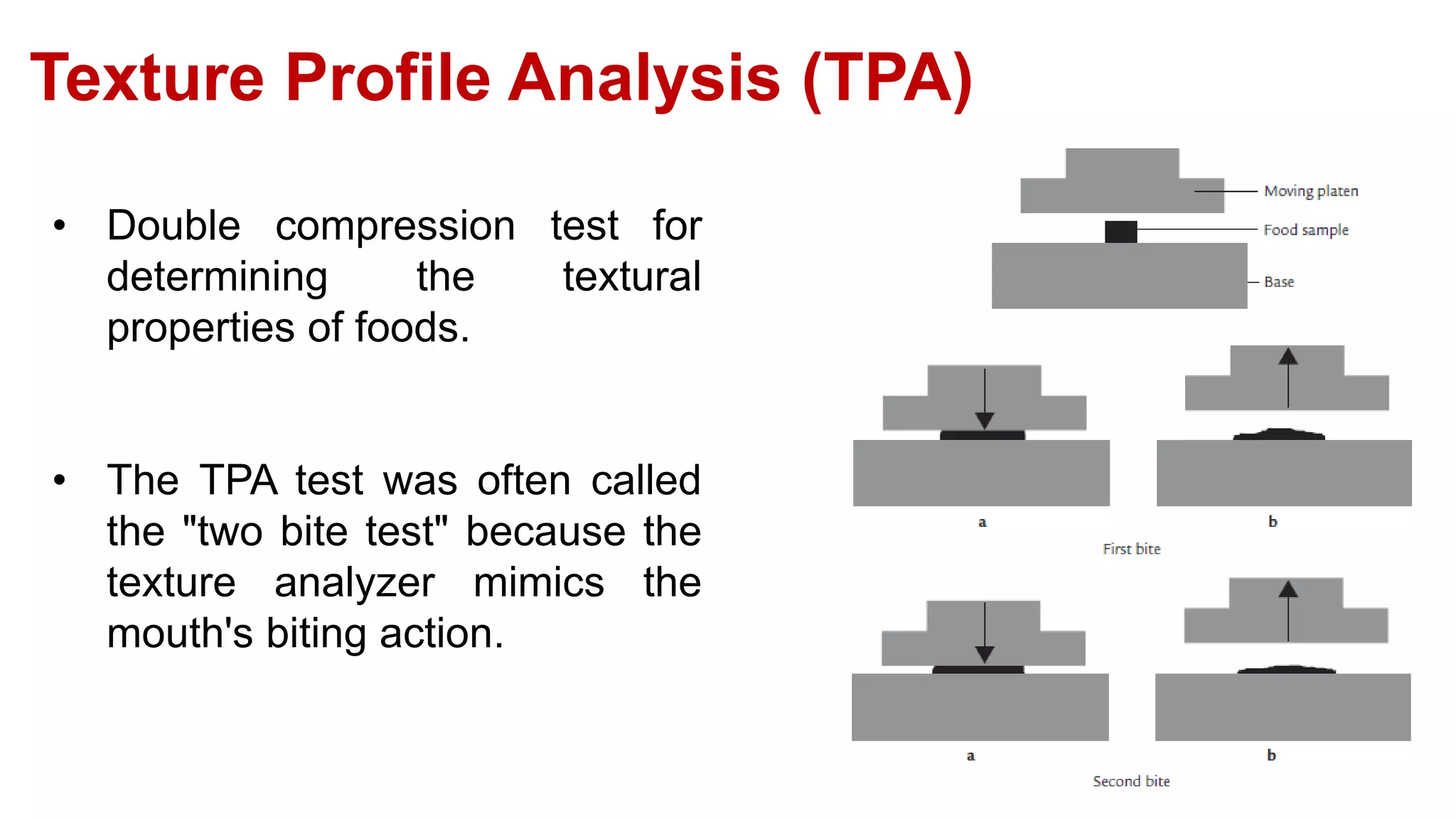 Texture Profile Analysis (TPA)

• Double compression test for determining the textural properties of foods.

• The TPA test was often called the "two bite test" because the texture analyzer mimics the mouth's biting action.

Moving platen
Food sample
Base

a
b
First bite

a
b
Second bite